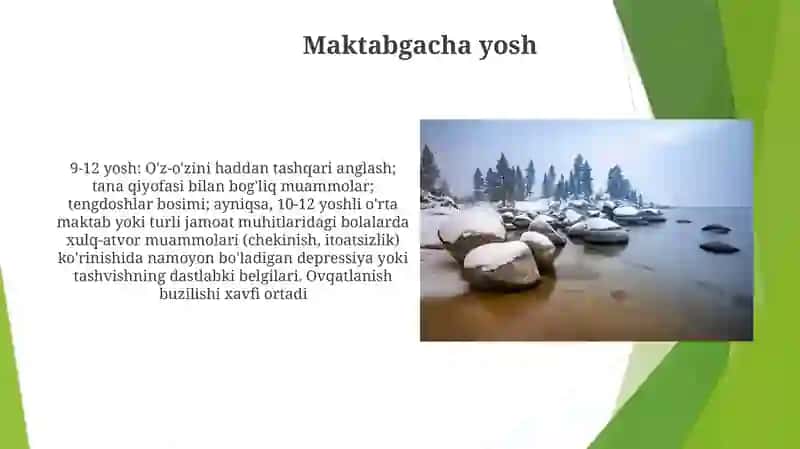 Maktabgacha yosh

9-12 yosh: O'z-o'zini haddan tashqari anglash; tana qiyofasi bilan bog'liq muammolar; tengdoshlar bosimi; ayniqsa, 10-12 yoshli o'rta maktab yoki turli jamoat muhitlaridagi bolalarda xulq-atvor muammolari (chekinish, itoatsizlik) ko'rinishida namoyon bo'ladigan depressiya yoki tashvishning dastlabki belgilari. Ovqatlanish buzilishi xavfi ortadi